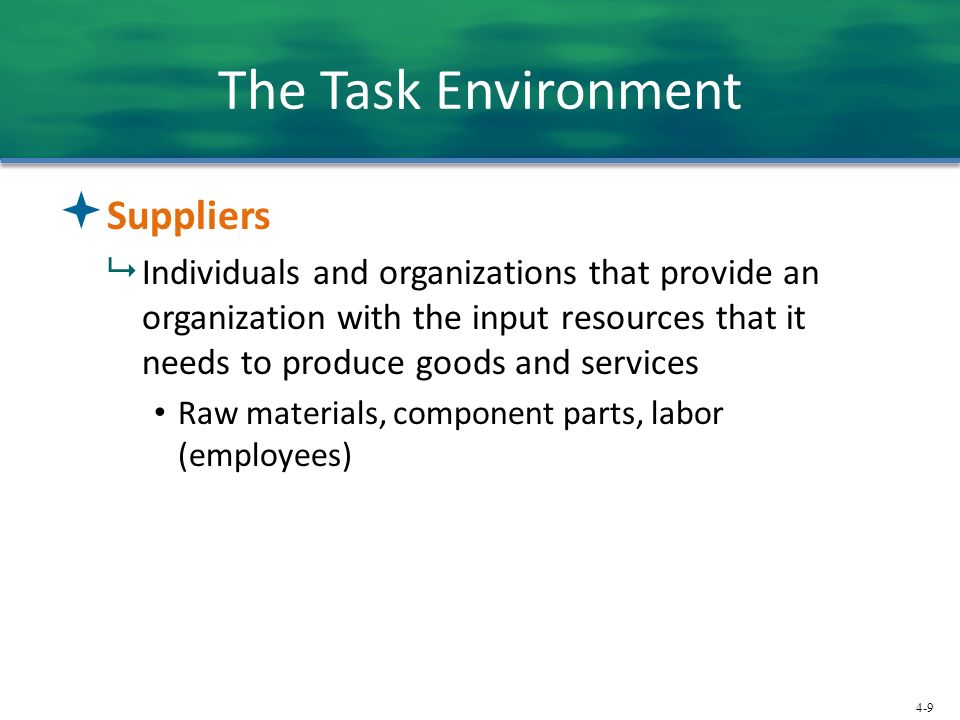 The Task Environment

Suppliers

Individuals and organizations that provide an organization with the input resources that it needs to produce goods and services

• Raw materials, component parts, labor (employees)

4-9